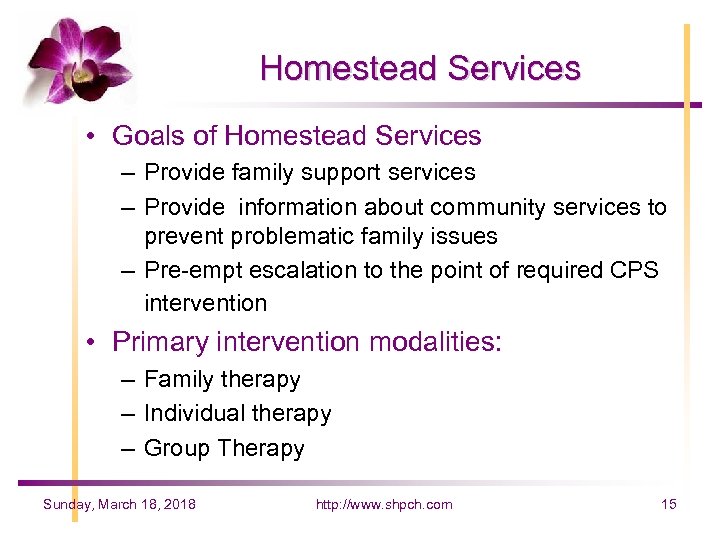 Homestead Services

• Goals of Homestead Services
– Provide family support services
– Provide information about community services to prevent problematic family issues
– Pre-empt escalation to the point of required CPS intervention

• Primary intervention modalities:
– Family therapy
– Individual therapy
– Group Therapy

Sunday, March 18, 2018 http://www.shpch.com 15